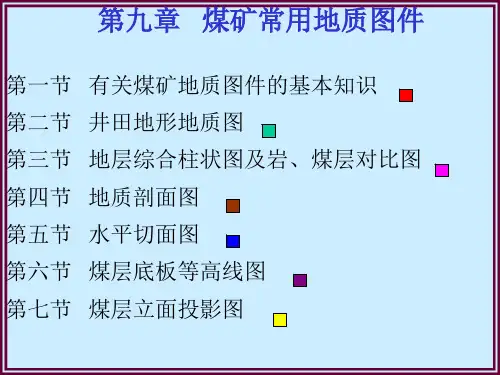 第九章 煤矿常用地质图件

第一节 有关煤矿地质图件的基本知识

第二节 井田地形地质图

第三节 地层综合柱状图及岩、煤层对比图

第四节 地质剖面图

第五节 水平切面图

第六节 煤层底板等高线图

第七节 煤层立面投影图